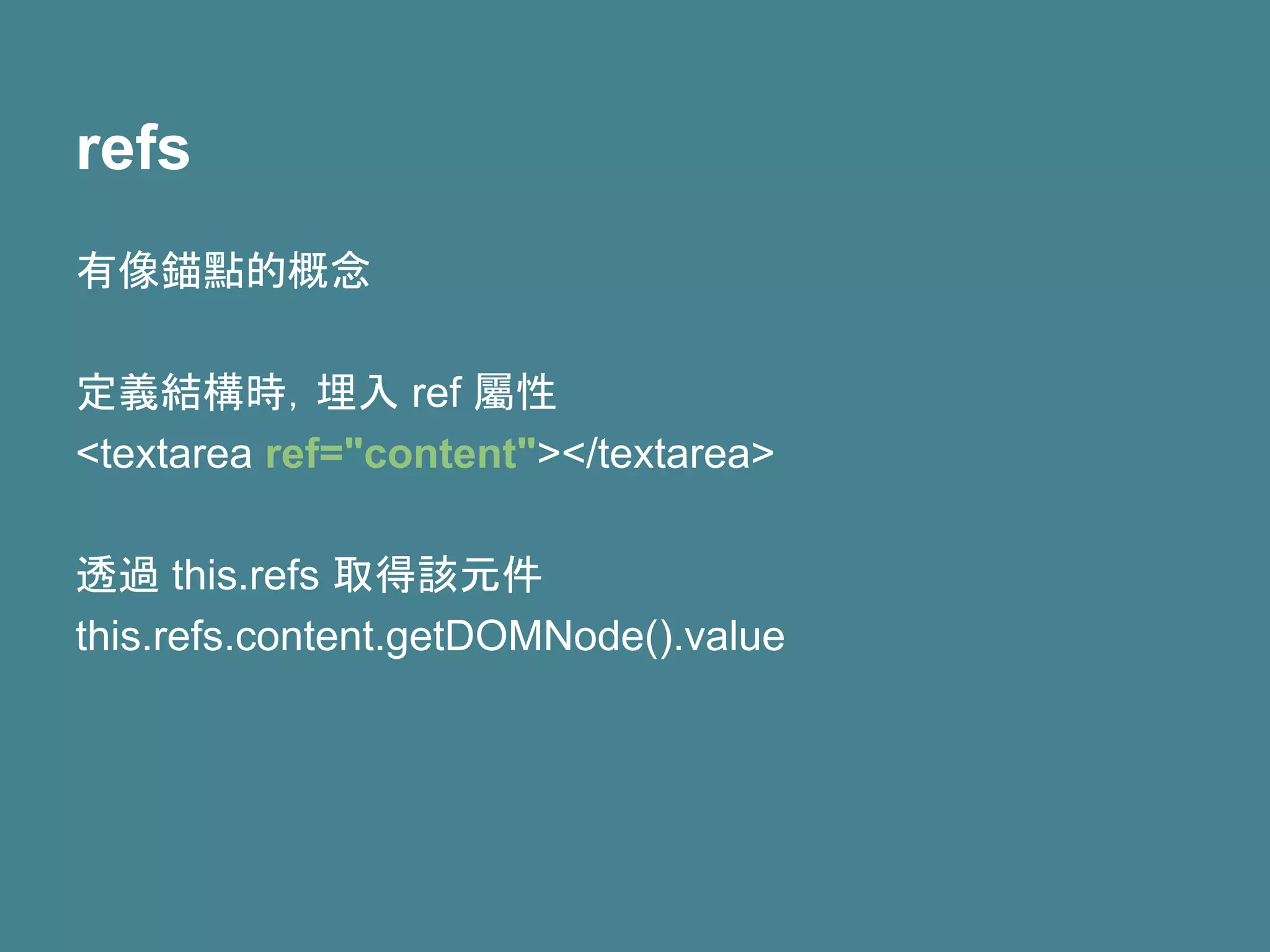 refs

有像錨點的概念

定義結構時，埋入 ref 屬性
<textarea ref="content"></textarea>

透過 this.refs 取得該元件
this.refs.content.getDOMNode().value